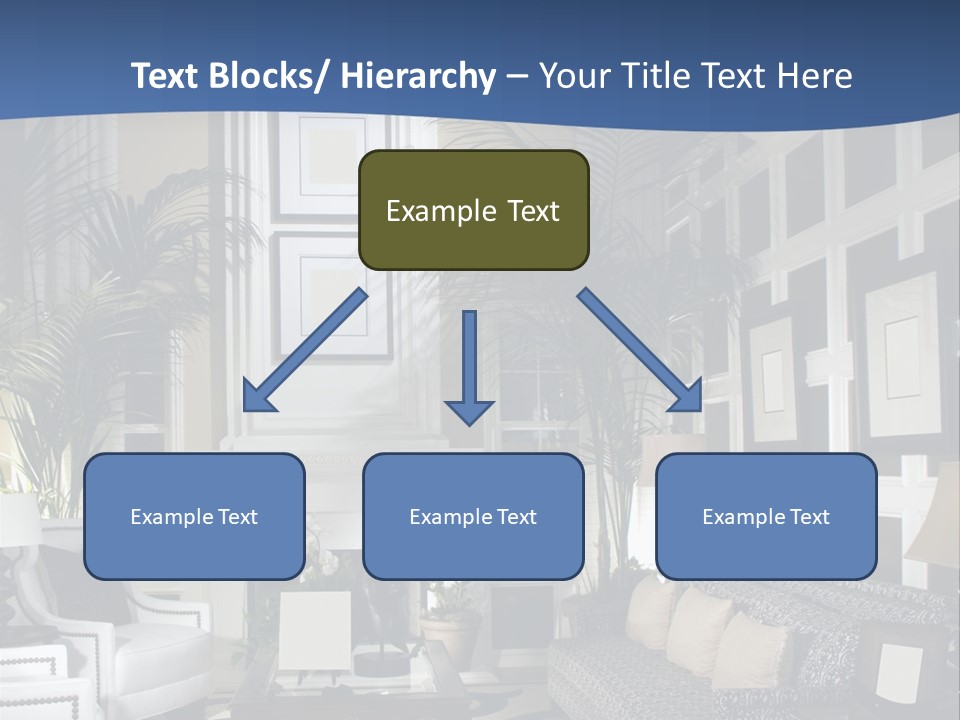 Text Blocks/ Hierarchy – Your Title Text Here

Example Text

Example Text

Example Text

Example Text